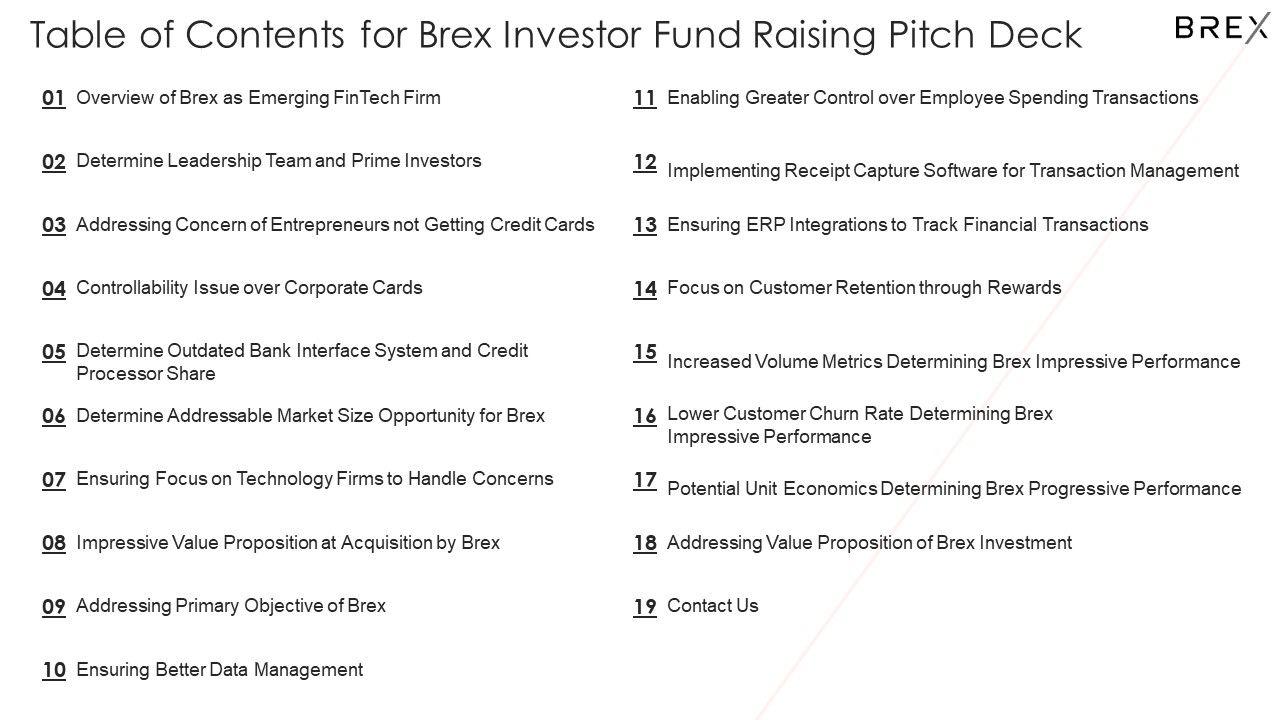 Table of Contents for Brex Investor Fund Raising Pitch Deck

BREX

01 Overview of Brex as Emerging FinTech Firm

02 Determine Leadership Team and Prime Investors

03 Addressing Concern of Entrepreneurs not Getting Credit Cards

04 Controllability Issue over Corporate Cards

05 Determine Outdated Bank Interface System and Credit Processor Share

06 Determine Addressable Market Size Opportunity for Brex

07 Ensuring Focus on Technology Firms to Handle Concerns

08 Impressive Value Proposition at Acquisition by Brex

09 Addressing Primary Objective of Brex

10 Ensuring Better Data Management

11 Enabling Greater Control over Employee Spending Transactions

12 Implementing Receipt Capture Software for Transaction Management

13 Ensuring ERP Integrations to Track Financial Transactions

14 Focus on Customer Retention through Rewards

15 Increased Volume Metrics Determining Brex Impressive Performance

16 Lower Customer Churn Rate Determining Brex Impressive Performance

17 Potential Unit Economics Determining Brex Progressive Performance

18 Addressing Value Proposition of Brex Investment

19 Contact Us